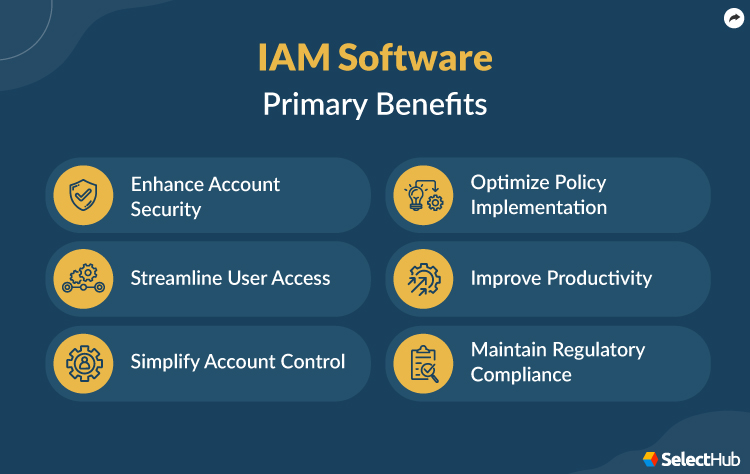 IAM Software
Primary Benefits

Enhance Account Security

Streamline User Access

Simplify Account Control

Optimize Policy Implementation

Improve Productivity

Maintain Regulatory Compliance

SelectHub